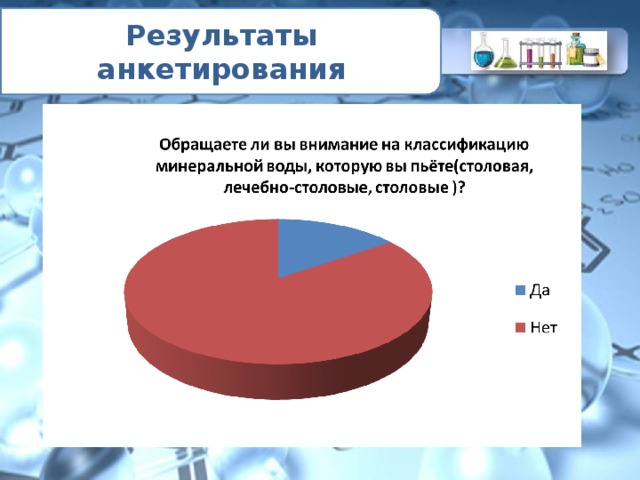 Результаты анкетирования

Обращаете ли вы внимание на классификацию минеральной воды, которую вы пьёте(столовая, лечебно-столовые, столовые )?

Да

Нет